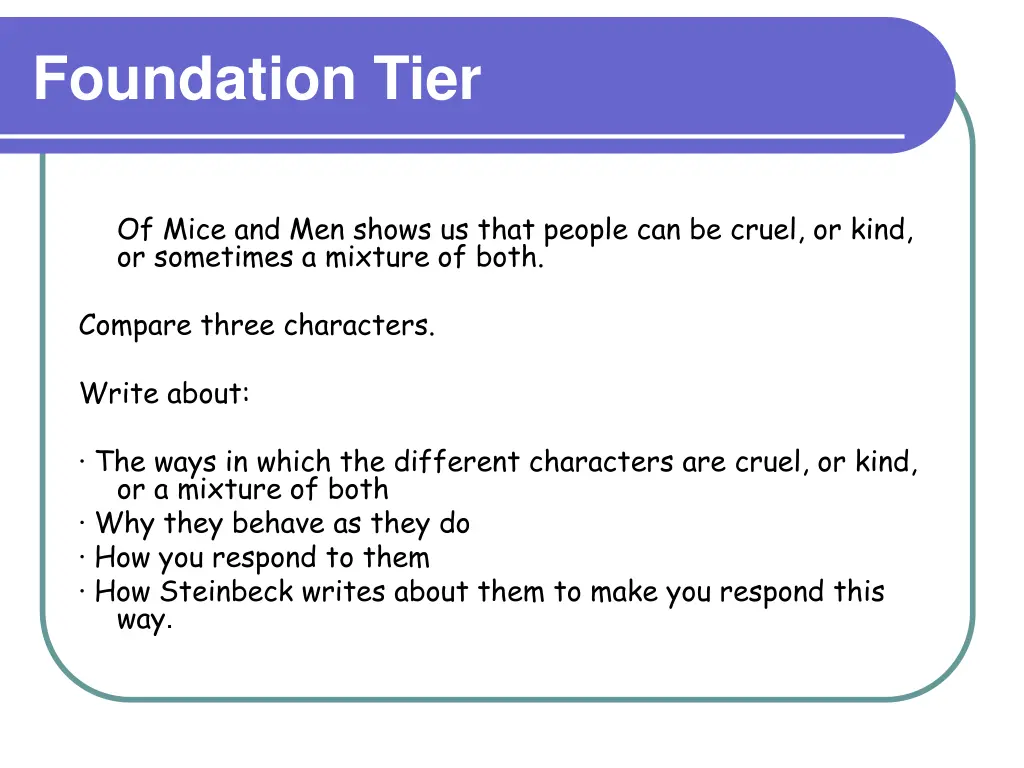 Foundation Tier

Of Mice and Men shows us that people can be cruel, or kind, or sometimes a mixture of both.

Compare three characters.

Write about:

· The ways in which the different characters are cruel, or kind, or a mixture of both
· Why they behave as they do
· How you respond to them
· How Steinbeck writes about them to make you respond this way.